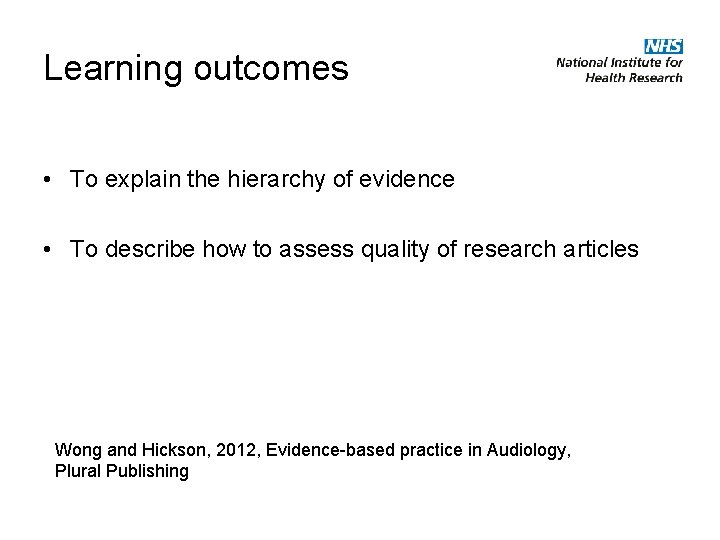 Learning outcomes

NHS
National Institute for Health Research

• To explain the hierarchy of evidence

• To describe how to assess quality of research articles

Wong and Hickson, 2012, Evidence-based practice in Audiology, Plural Publishing